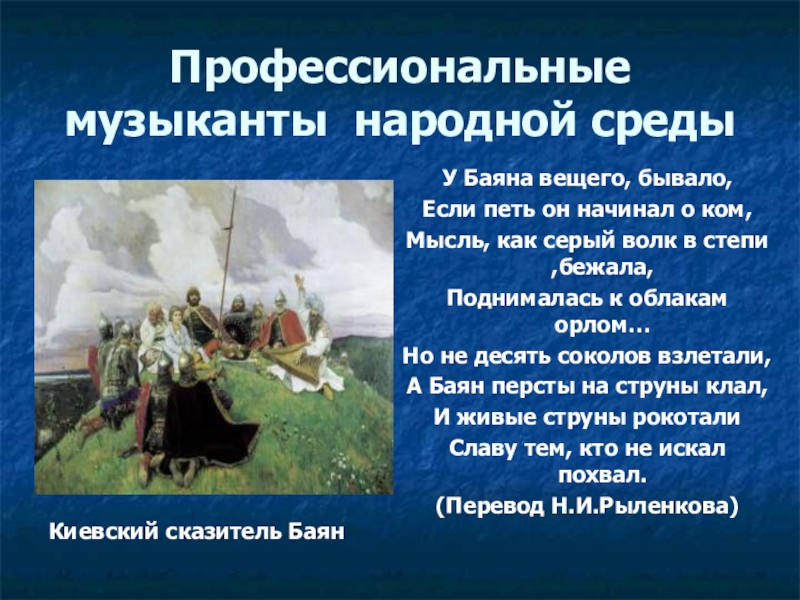 Профессиональные музыканты народной среды

У Баяна вещего, бывало,
Если петь он начинал о ком,
Мысль, как серый волк в степи ,бежала,
Поднималась к облакам орлом…
Но не десять соколов взлетали,
А Баян персты на струны клал,
И живые струны рокотали
Славу тем, кто не искал похвал.
(Перевод Н.И.Рыленкова)

Киевский сказитель Баян